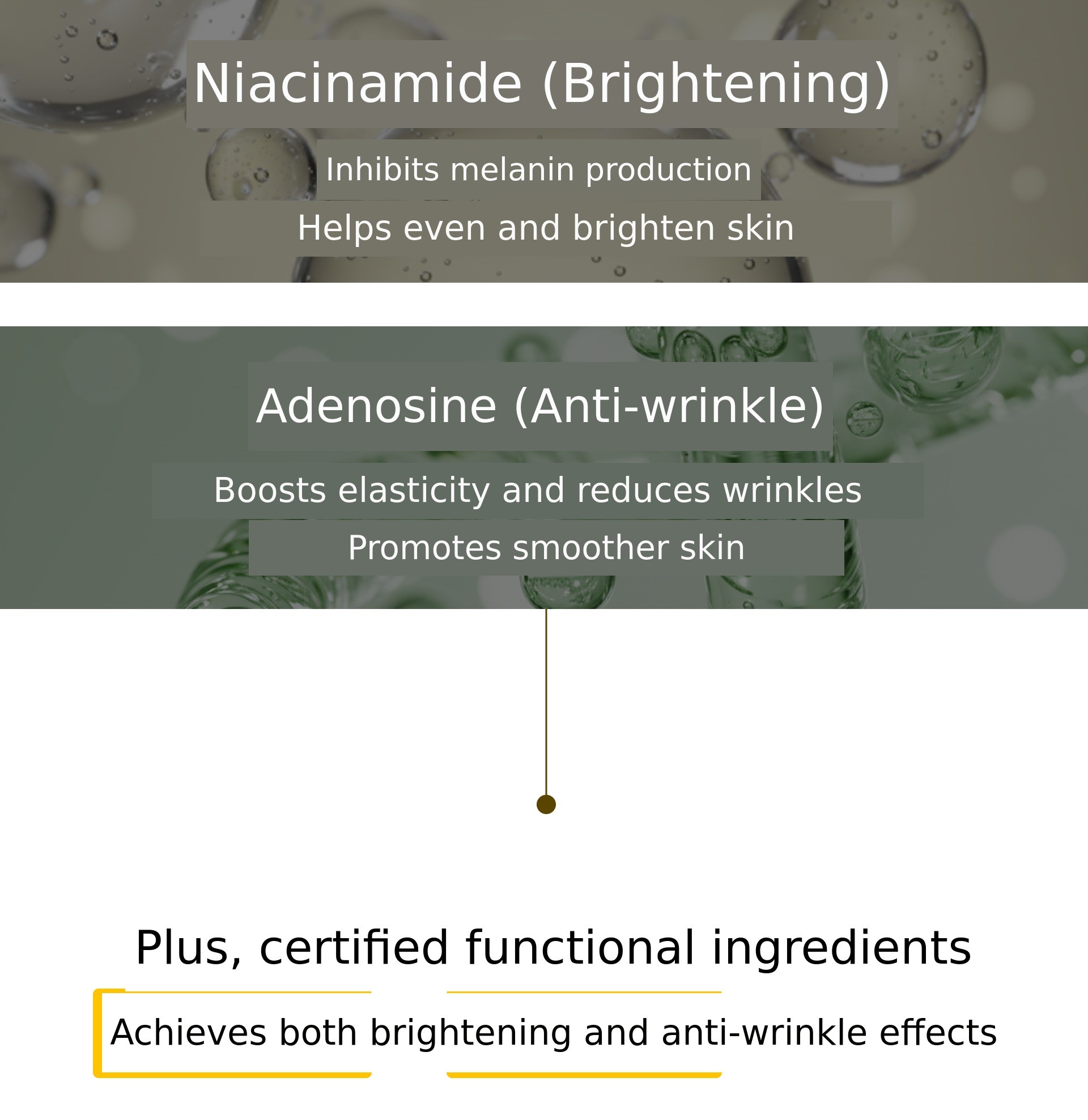 Niacinamide (Brightening)

Inhibits melanin production

Helps even and brighten skin

Adenosine (Anti-wrinkle)

Boosts elasticity and reduces wrinkles

Promotes smoother skin

Plus, certified functional ingredients

Achieves both brightening and anti-wrinkle effects